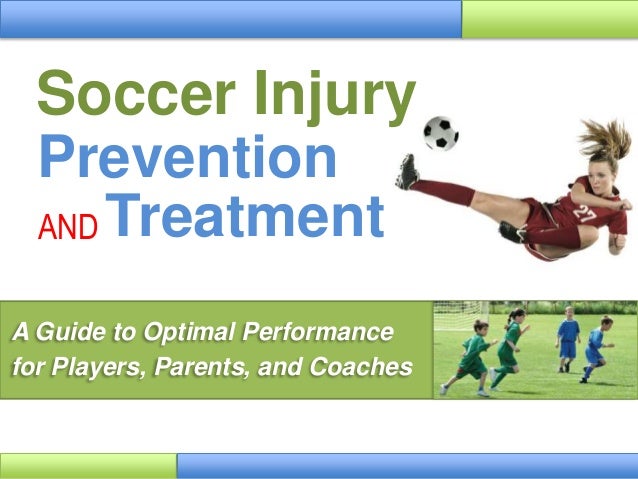 Soccer Injury
Prevention
AND Treatment

27

A Guide to Optimal Performance for Players, Parents, and Coaches